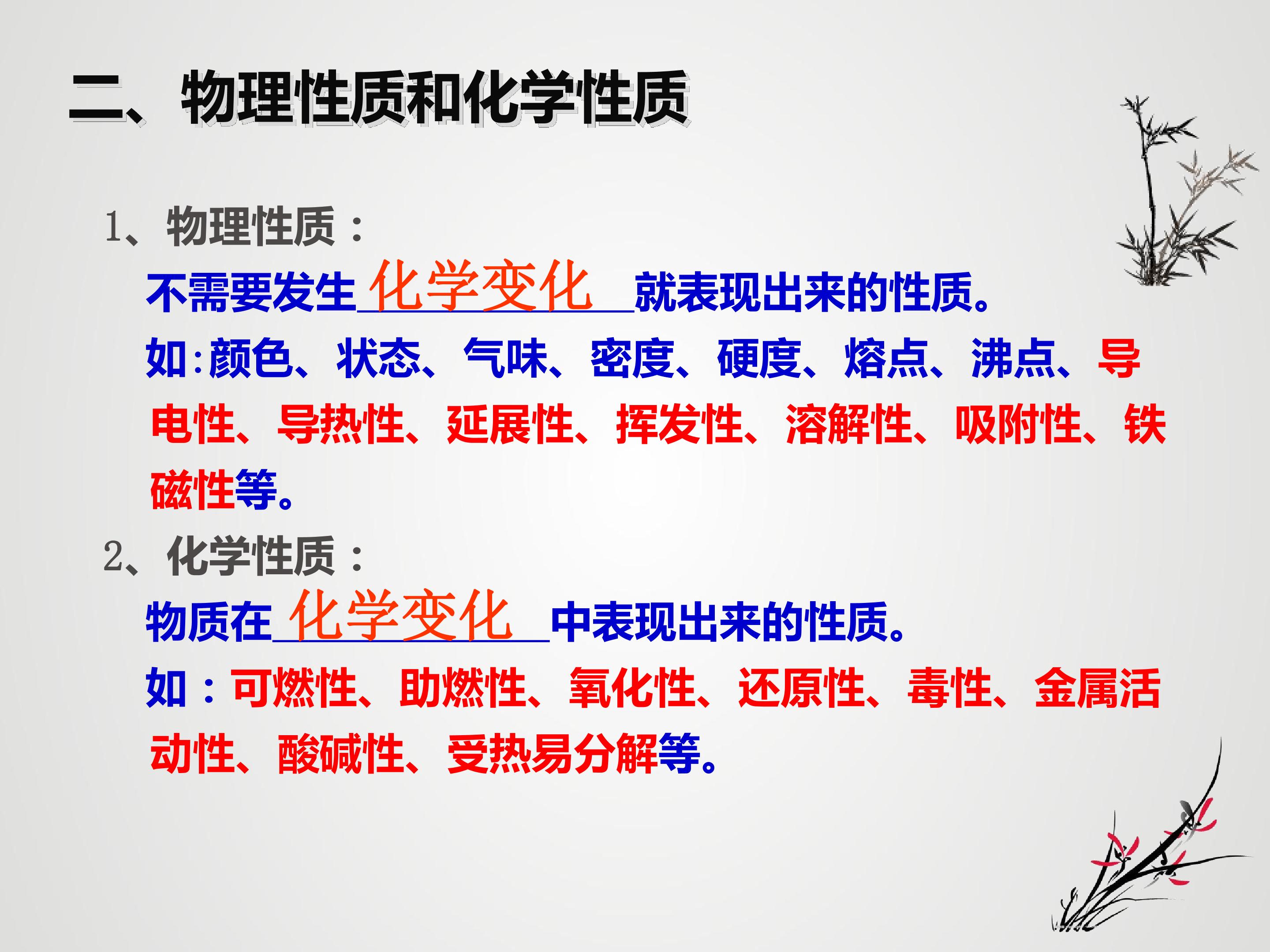 二、物理性质和化学性质

1、物理性质：

不需要发生化学变化就表现出来的性质。

如:颜色、状态、气味、密度、硬度、熔点、沸点、导电性、导热性、延展性、挥发性、溶解性、吸附性、铁磁性等。

2、化学性质：

物质在化学变化中表现出来的性质。

如：可燃性、助燃性、氧化性、还原性、毒性、金属活动性、酸碱性、受热易分解等。